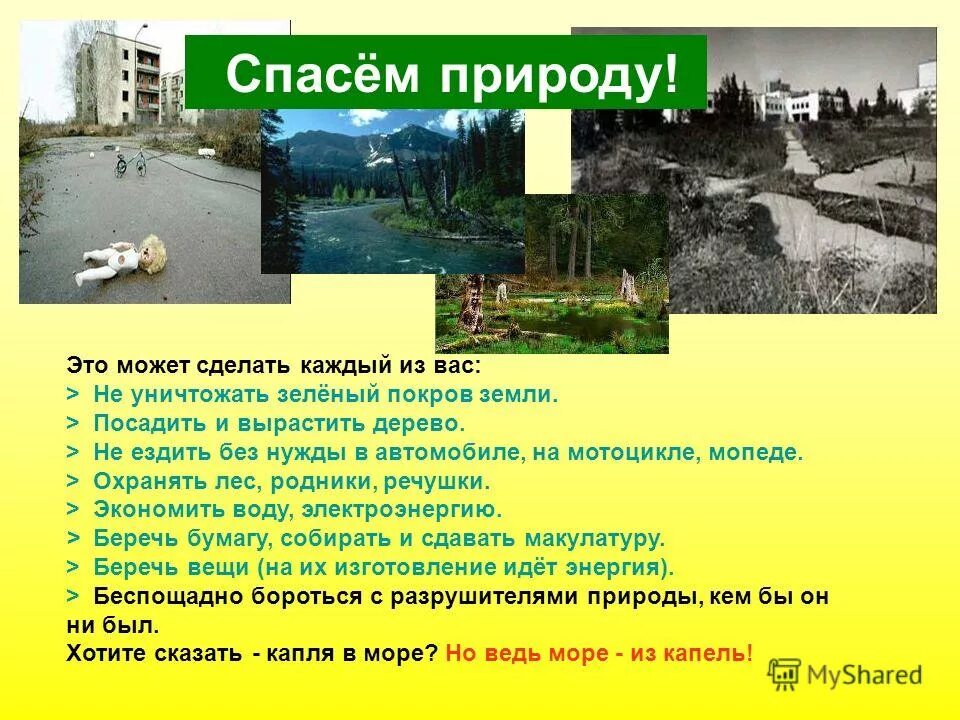 Спасём природу!

Это может сделать каждый из вас:
> Не уничтожать зелёный покров земли.
> Посадить и вырастить дерево.
> Не ездить без нужды в автомобиле, на мотоцикле, мопеде.
> Охранять лес, родники, речушки.
> Экономить воду, электроэнергию.
> Беречь бумагу, собирать и сдавать макулатуру.
> Беречь вещи (на их изготовление идёт энергия).
> Беспощадно бороться с разрушителями природы, кем бы он ни был.
Хотите сказать - капля в море? Но ведь море - из капель!

MyShared